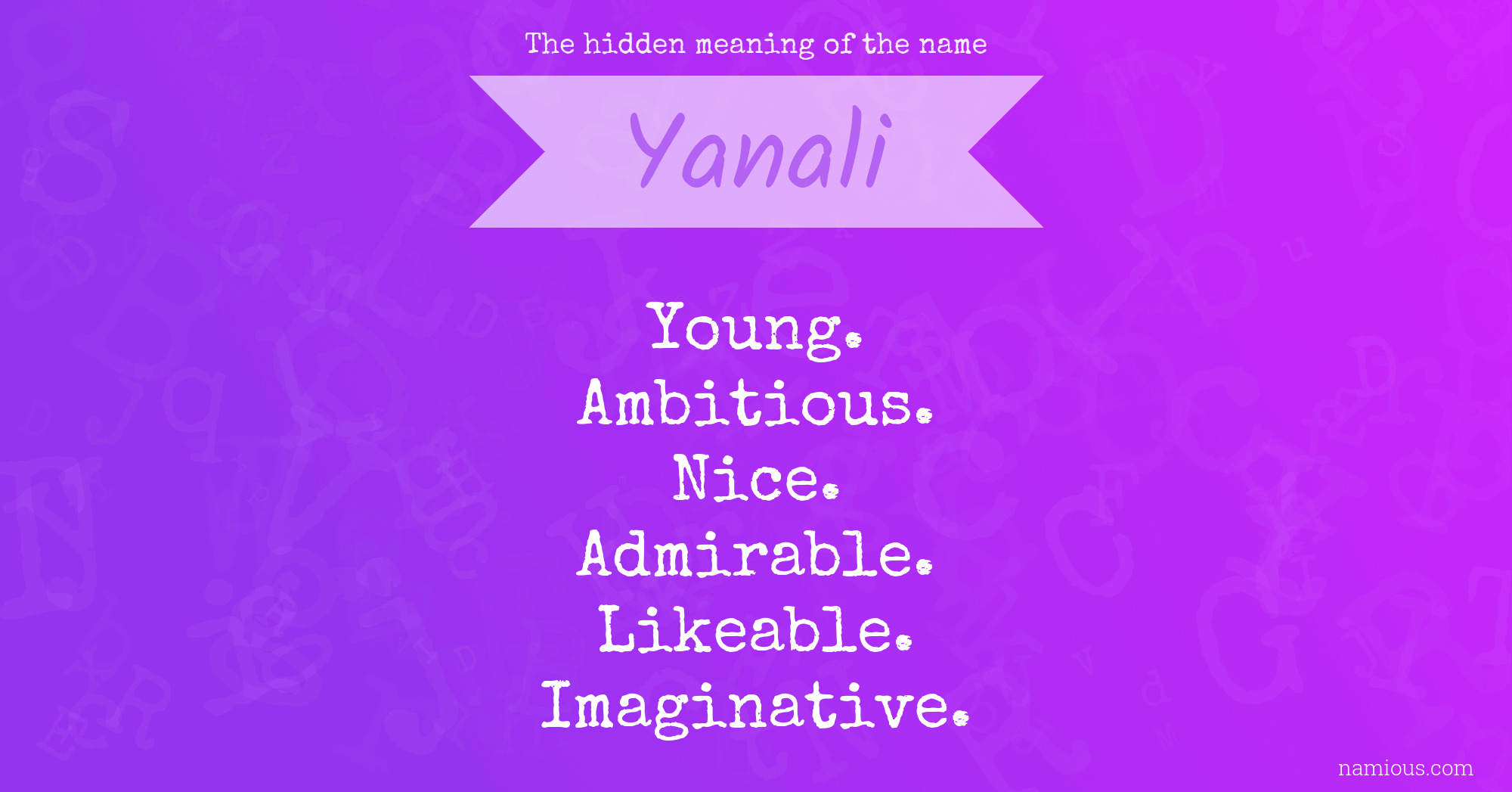 The hidden meaning of the name

Yanali

Young.
Ambitious.
Nice.
Admirable.
Likeable.
Imaginative.

namious.com